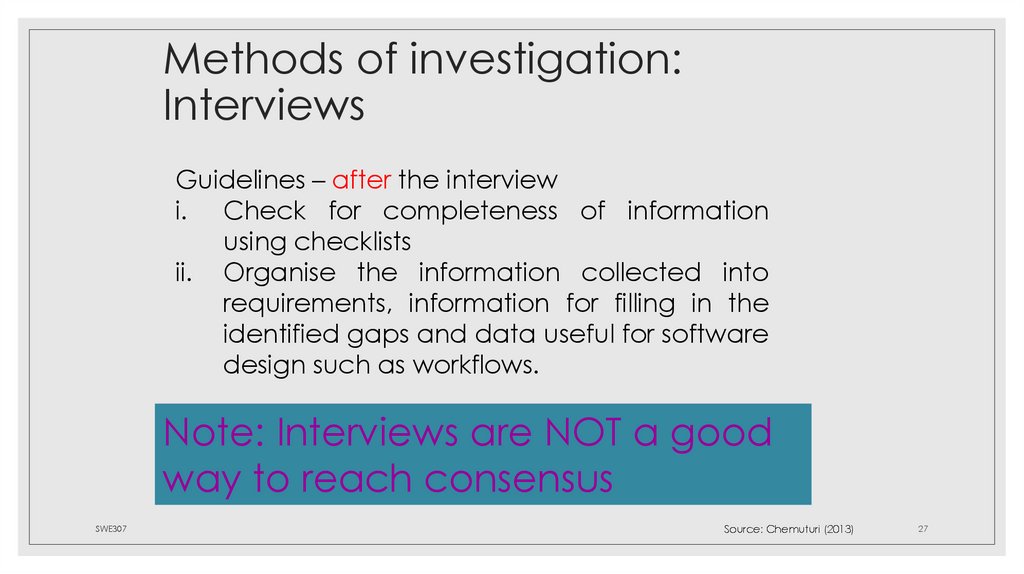 Methods of investigation: Interviews

Guidelines – after the interview
i. Check for completeness of information using checklists
ii. Organise the information collected into requirements, information for filling in the identified gaps and data useful for software design such as workflows.

Note: Interviews are NOT a good way to reach consensus

SWE307

Source: Chemuturi (2013)

27